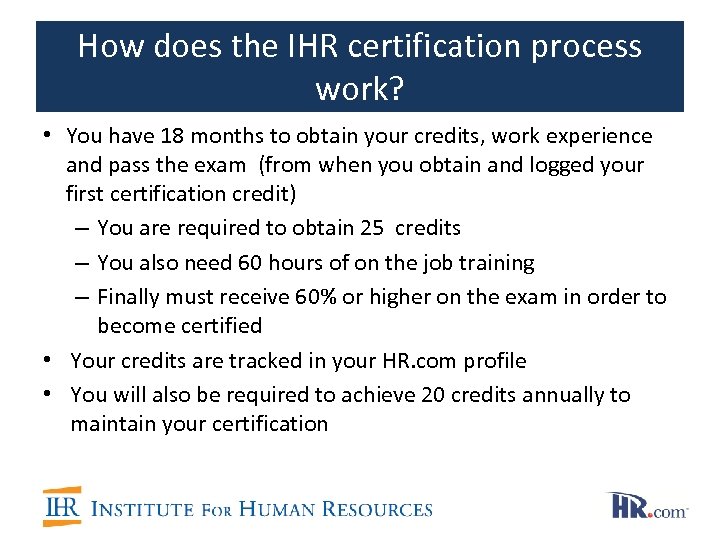 How does the IHR certification process work?

• You have 18 months to obtain your credits, work experience and pass the exam (from when you obtain and logged your first certification credit)
– You are required to obtain 25 credits
– You also need 60 hours of on the job training
– Finally must receive 60% or higher on the exam in order to become certified
• Your credits are tracked in your HR.com profile
• You will also be required to achieve 20 credits annually to maintain your certification

IHR INSTITUTE FOR HUMAN RESOURCES

HR.com